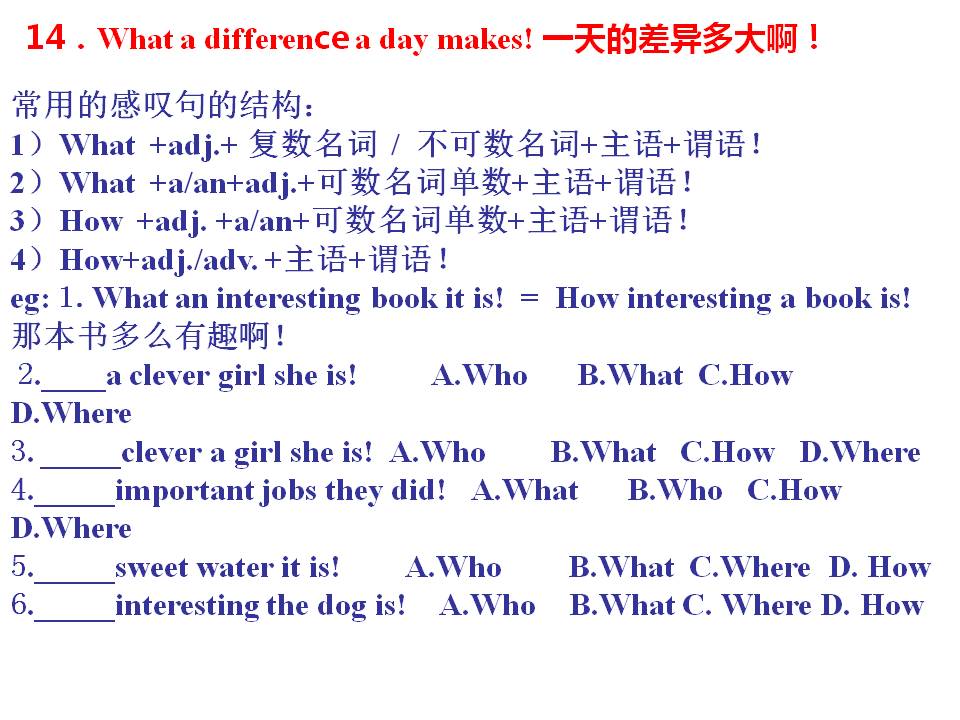 14．What a difference a day makes! 一天的差异多大啊！

常用的感叹句的结构：
1）What +adj.+ 复数名词 / 不可数名词+主语+谓语！
2）What +a/an+adj.+可数名词单数+主语+谓语！
3）How +adj. +a/an+可数名词单数+主语+谓语！
4）How+adj./adv. +主语+谓语！
eg: 1. What an interesting book it is! = How interesting a book is!
那本书多么有趣啊！
2.____a clever girl she is! A.Who B.What C.How D.Where
3. _____clever a girl she is! A.Who B.What C.How D.Where
4._____important jobs they did! A.What B.Who C.How D.Where
5._____sweet water it is! A.Who B.What C.Where D. How
6._____interesting the dog is! A.Who B.What C. Where D. How